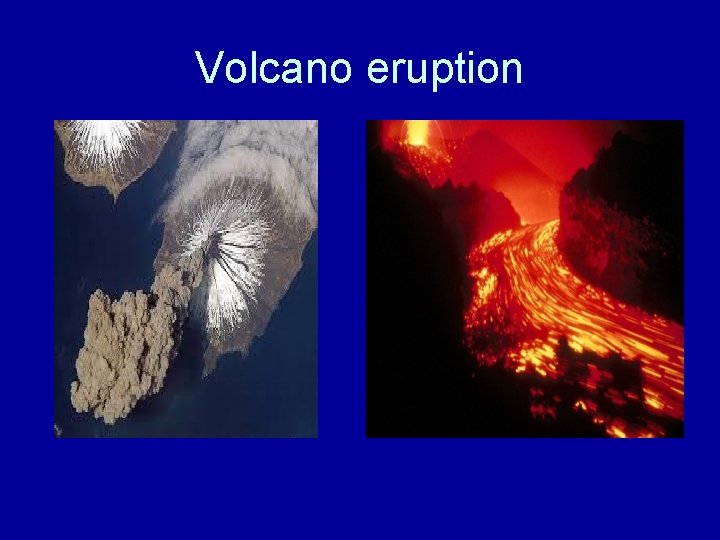 Volcano eruption